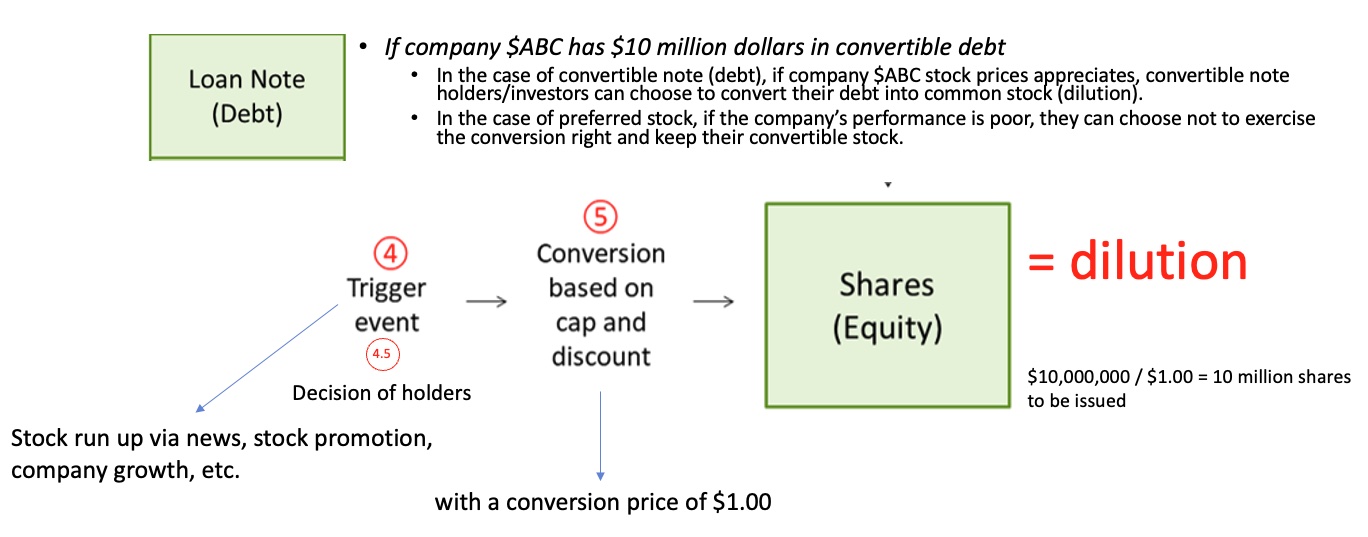 Loan Note (Debt)

• If company \$ABC has \$10 million dollars in convertible debt
  • In the case of convertible note (debt), if company \$ABC stock prices appreciates, convertible note holders/investors can choose to convert their debt into common stock (dilution).
  • In the case of preferred stock, if the company's performance is poor, they can choose not to exercise the conversion right and keep their convertible stock.

4 Trigger event

4.5 Decision of holders

5 Conversion based on cap and discount

Shares (Equity)

= dilution

\$10,000,000 / \$1.00 = 10 million shares to be issued

Stock run up via news, stock promotion, company growth, etc.

with a conversion price of \$1.00